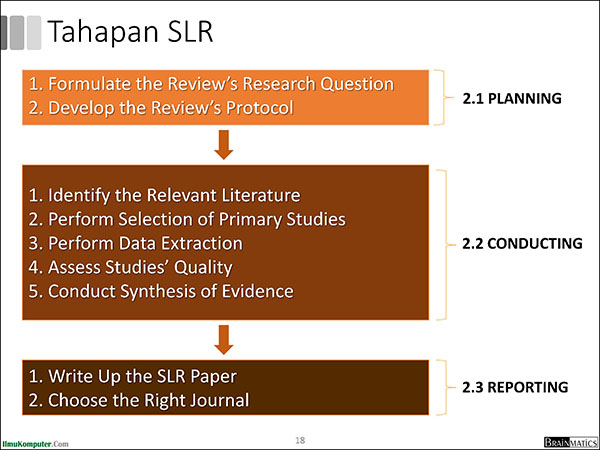 Tahapan SLR

1. Formulate the Review's Research Question
2. Develop the Review's Protocol

2.1 PLANNING

1. Identify the Relevant Literature
2. Perform Selection of Primary Studies
3. Perform Data Extraction
4. Assess Studies' Quality
5. Conduct Synthesis of Evidence

2.2 CONDUCTING

1. Write Up the SLR Paper
2. Choose the Right Journal

2.3 REPORTING

IlmuKomputer.Com

18

BRAINMATICS